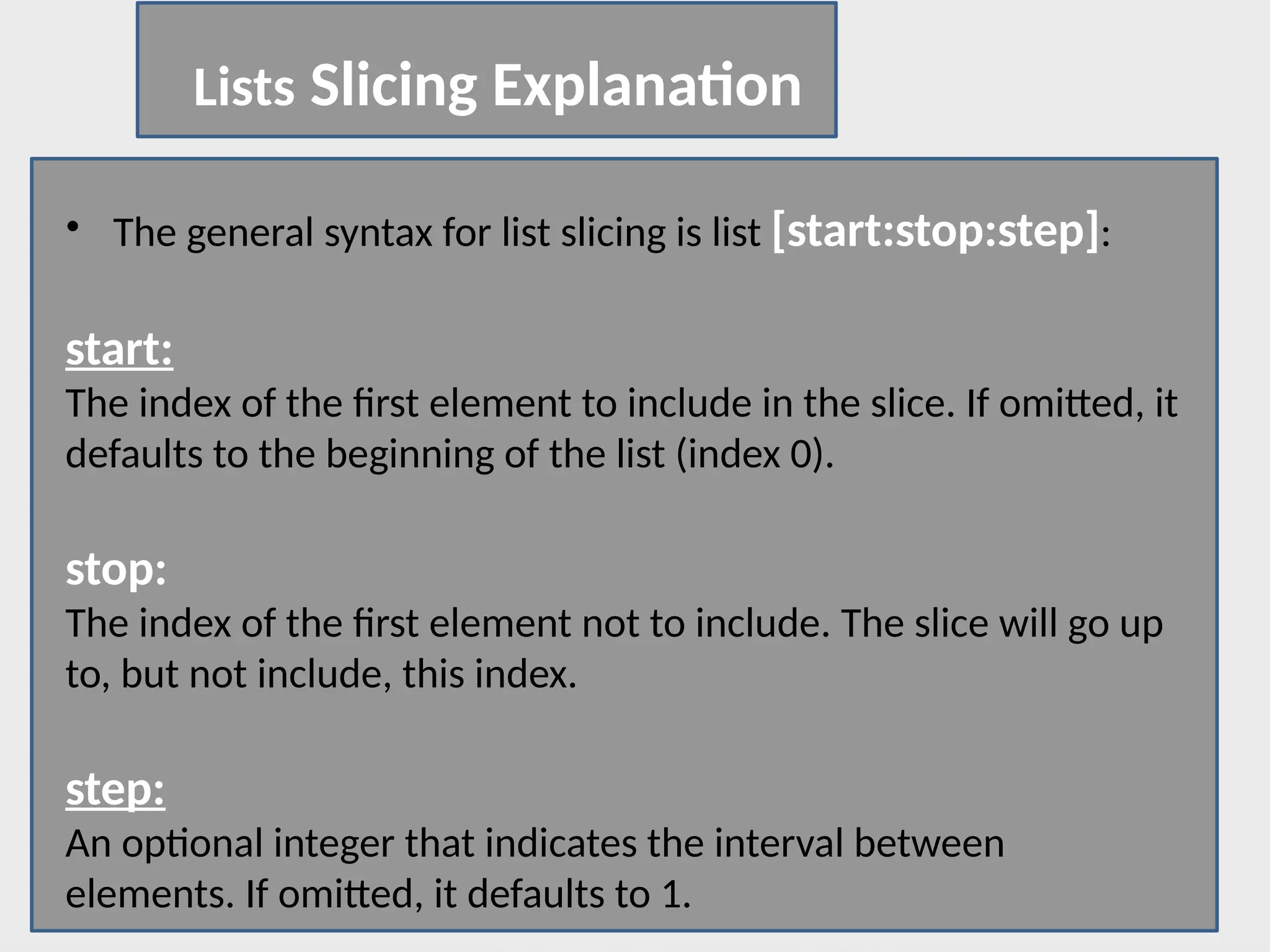 Lists Slicing Explanation

• The general syntax for list slicing is list [start:stop:step]:

start:
The index of the first element to include in the slice. If omitted, it defaults to the beginning of the list (index 0).

stop:
The index of the first element not to include. The slice will go up to, but not include, this index.

step:
An optional integer that indicates the interval between elements. If omitted, it defaults to 1.